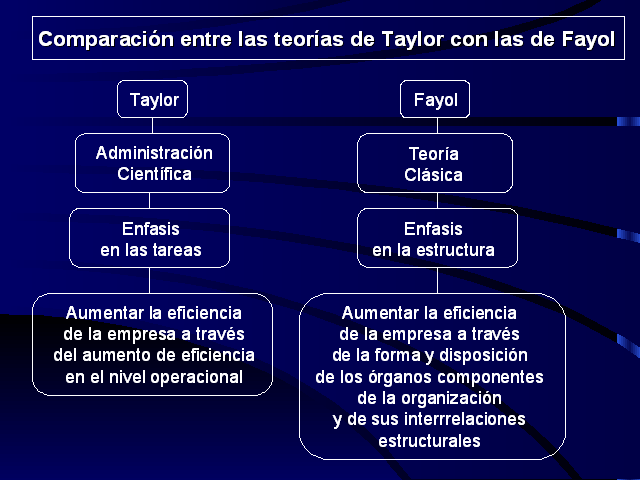 Comparación entre las teorías de Taylor con las de Fayol

Taylor

Administración Científica

Enfasis en las tareas

Aumentar la eficiencia de la empresa a través del aumento de eficiencia en el nivel operacional

Fayol

Teoría Clásica

Enfasis en la estructura

Aumentar la eficiencia de la empresa a través de la forma y disposición de los órganos componentes de la organización y de sus interrrelaciones estructurales